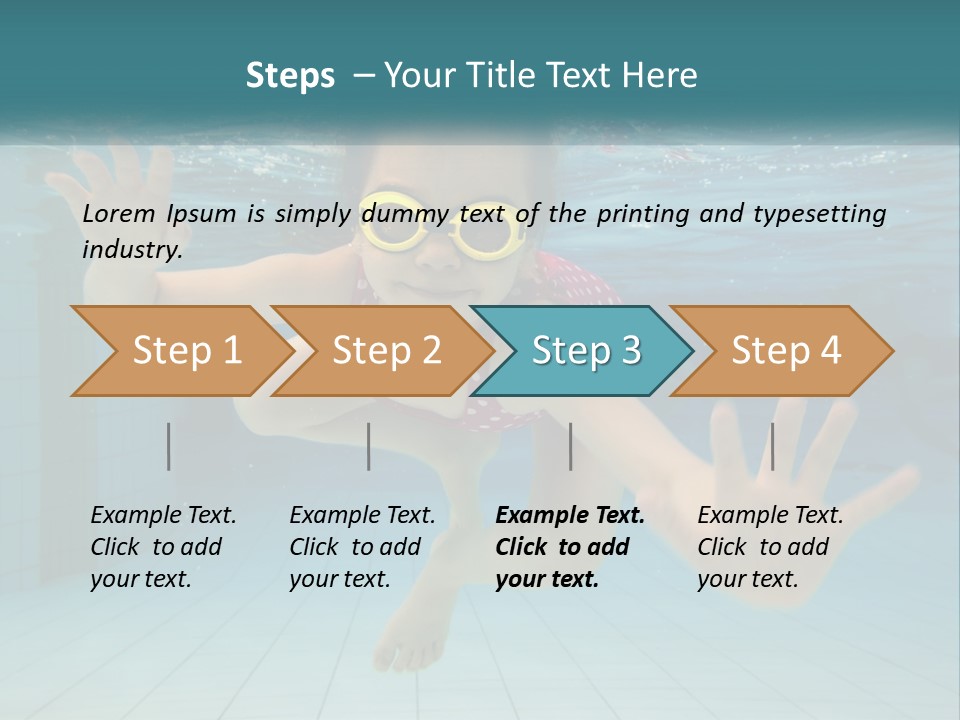 Steps – Your Title Text Here

Lorem Ipsum is simply dummy text of the printing and typesetting industry.

Step 1

Step 2

Step 3

Step 4

Example Text. Click to add your text.

Example Text. Click to add your text.

Example Text. Click to add your text.

Example Text. Click to add your text.